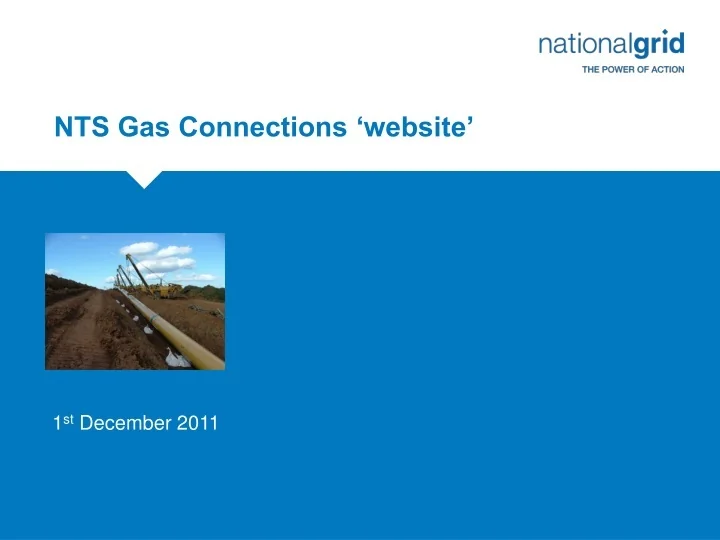 nationalgrid
THE POWER OF ACTION

NTS Gas Connections 'website'

1st December 2011